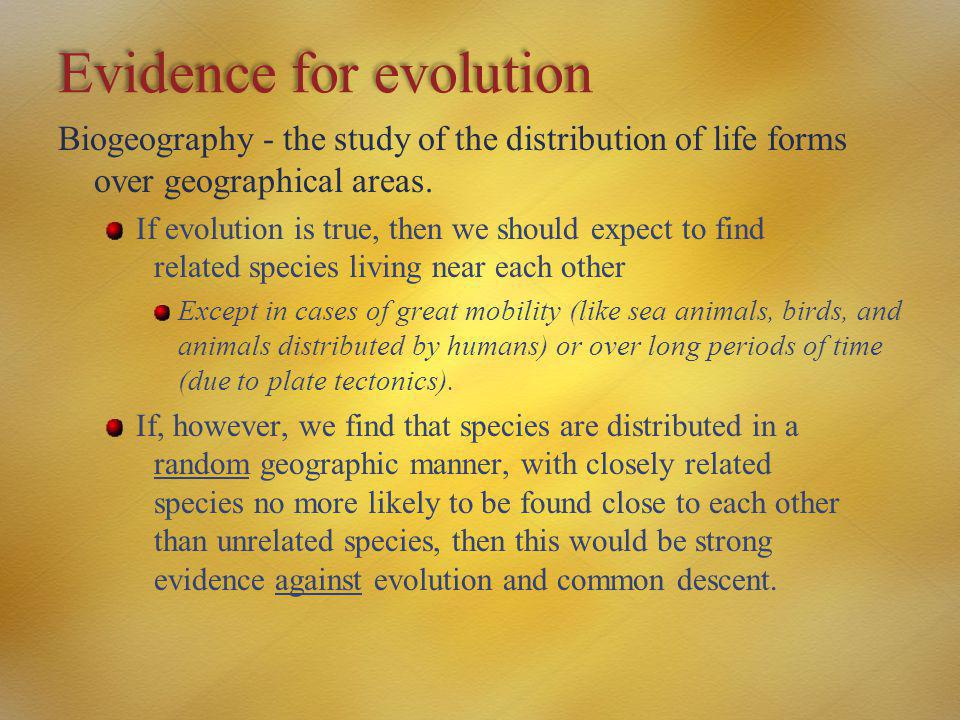 Evidence for evolution

Biogeography - the study of the distribution of life forms over geographical areas.

If evolution is true, then we should expect to find related species living near each other

Except in cases of great mobility (like sea animals, birds, and animals distributed by humans) or over long periods of time (due to plate tectonics).

If, however, we find that species are distributed in a random geographic manner, with closely related species no more likely to be found close to each other than unrelated species, then this would be strong evidence against evolution and common descent.